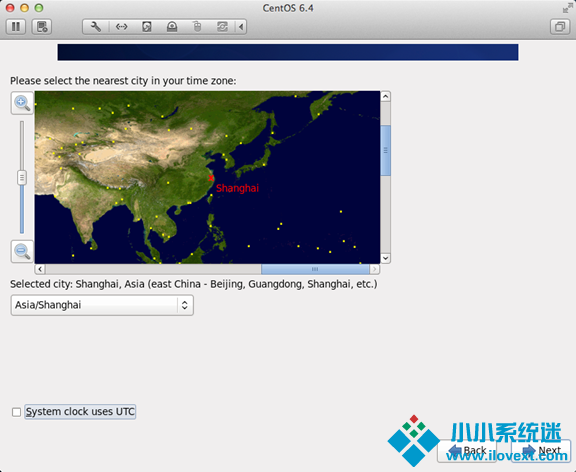 CentOS 6.4

Please select the nearest city in your time zone:

Shanghai

Selected city: Shanghai, Asia (east China - Beijing, Guangdong, Shanghai, etc.)

Asia/Shanghai

System clock uses UTC

小小系统迷
www.ilovext.com

Back

Next